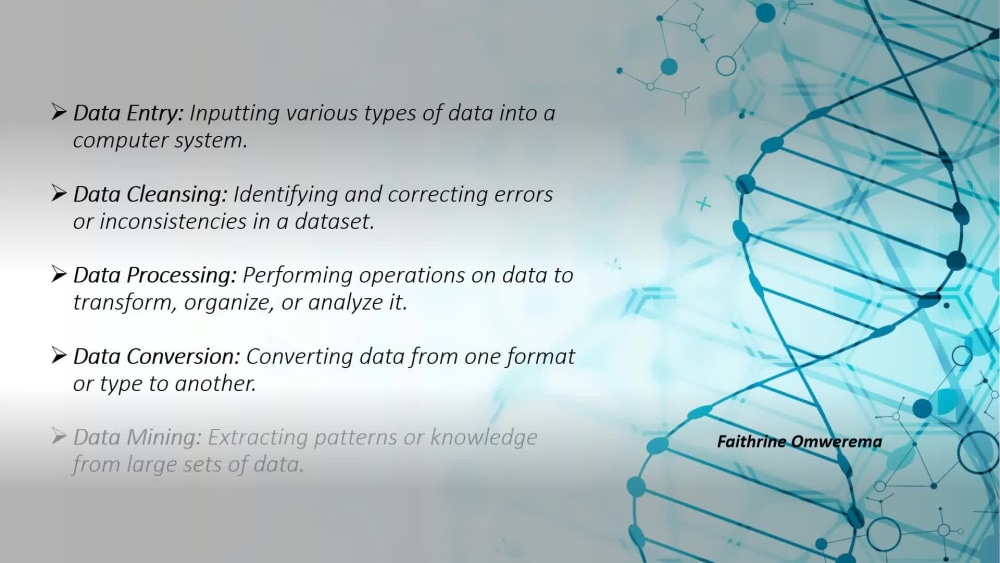 ➢ Data Entry: Inputting various types of data into a computer system.

➢ Data Cleansing: Identifying and correcting errors or inconsistencies in a dataset.

➢ Data Processing: Performing operations on data to transform, organize, or analyze it.

➢ Data Conversion: Converting data from one format or type to another.

➢ Data Mining: Extracting patterns or knowledge from large sets of data.

Faithrine Omwerema